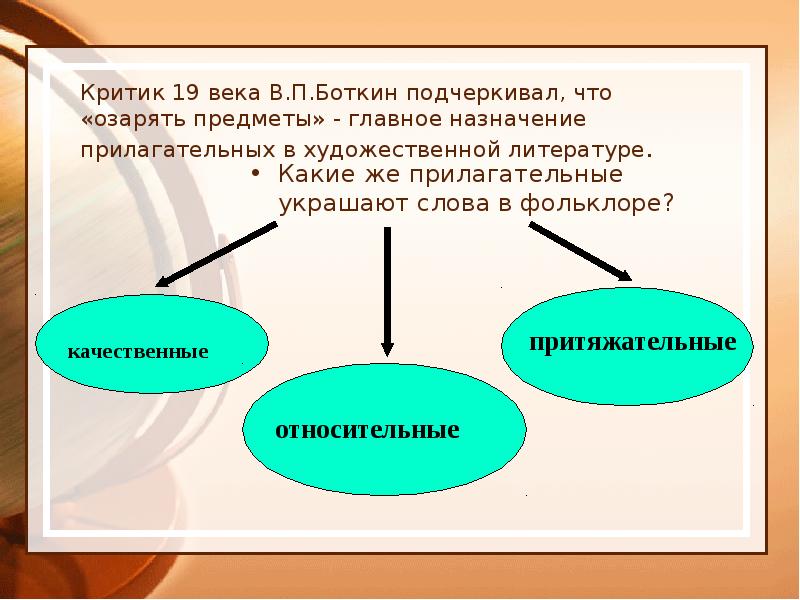 Критик 19 века В.П.Боткин подчеркивал, что «озарять предметы» - главное назначение прилагательных в художественной литературе.

• Какие же прилагательные украшают слова в фольклоре?

качественные

относительные

притяжательные